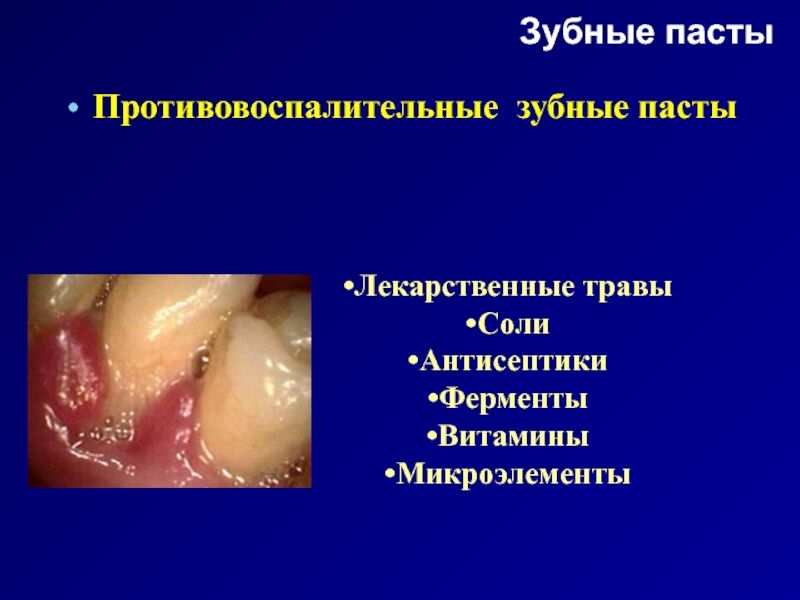 Зубные пасты

• Противовоспалительные зубные пасты

•Лекарственные травы
•Соли
•Антисептики
•Ферменты
•Витамины
•Микроэлементы